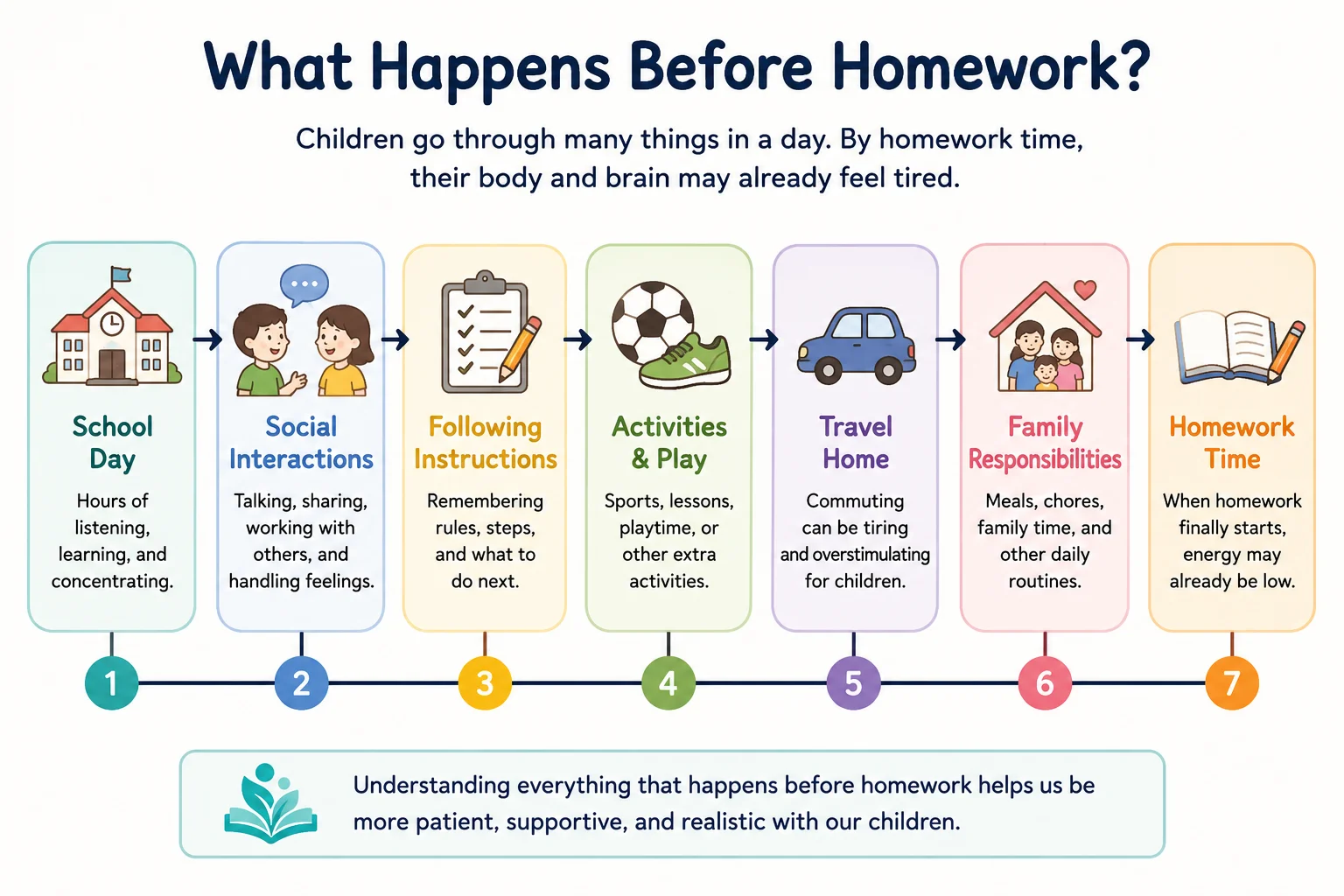 What Happens Before Homework?

Children go through many things in a day. By homework time, their body and brain may already feel tired.

School Day

Hours of listening, learning, and concentrating.

Social Interactions

Talking, sharing, working with others, and handling feelings.

Following Instructions

Remembering rules, steps, and what to do next.

Activities & Play

Sports, lessons, playtime, or other extra activities.

Travel Home

Commuting can be tiring and overstimulating for children.

Family Responsibilities

Meals, chores, family time, and other daily routines.

Homework Time

When homework finally starts, energy may already be low.

1 2 3 4 5 6 7

Understanding everything that happens before homework helps us be more patient, supportive, and realistic with our children.